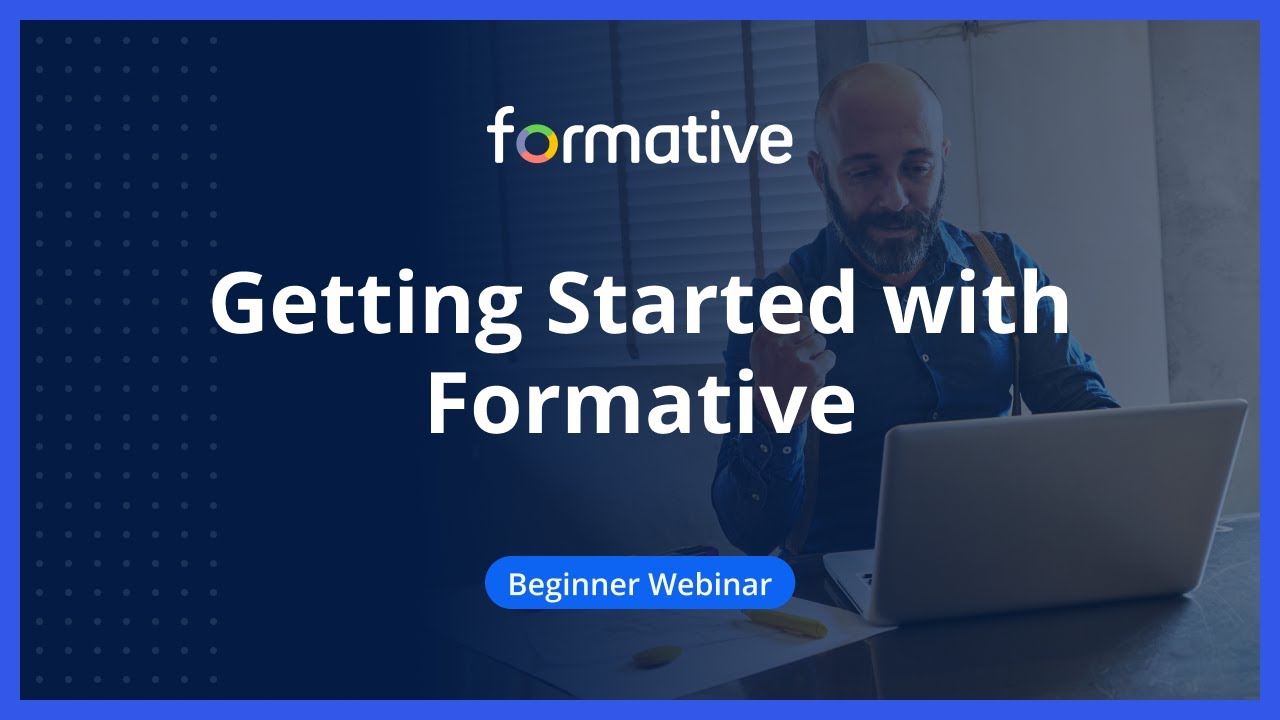 formative

Getting Started with Formative

Beginner Webinar